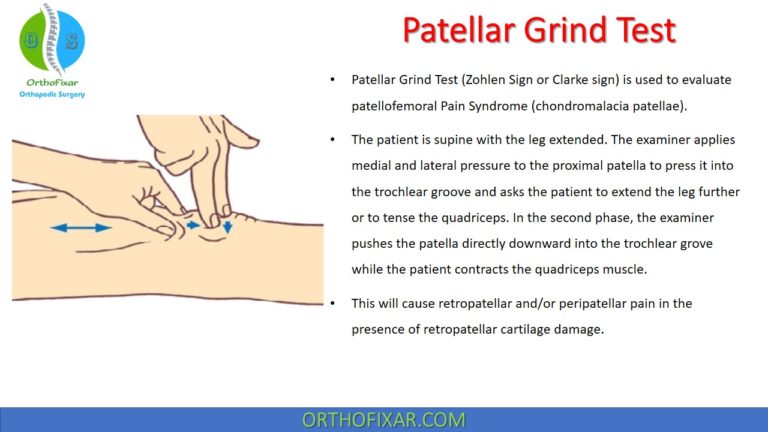 OrthoFixar
Orthopedic Surgery

Patellar Grind Test

• Patellar Grind Test (Zohlen Sign or Clarke sign) is used to evaluate patellofemoral Pain Syndrome (chondromalacia patellae).

• The patient is supine with the leg extended. The examiner applies medial and lateral pressure to the proximal patella to press it into the trochlear groove and asks the patient to extend the leg further or to tense the quadriceps. In the second phase, the examiner pushes the patella directly downward into the trochlear grove while the patient contracts the quadriceps muscle.

• This will cause retropatellar and/or peripatellar pain in the presence of retropatellar cartilage damage.

ORTHOFIXAR.COM